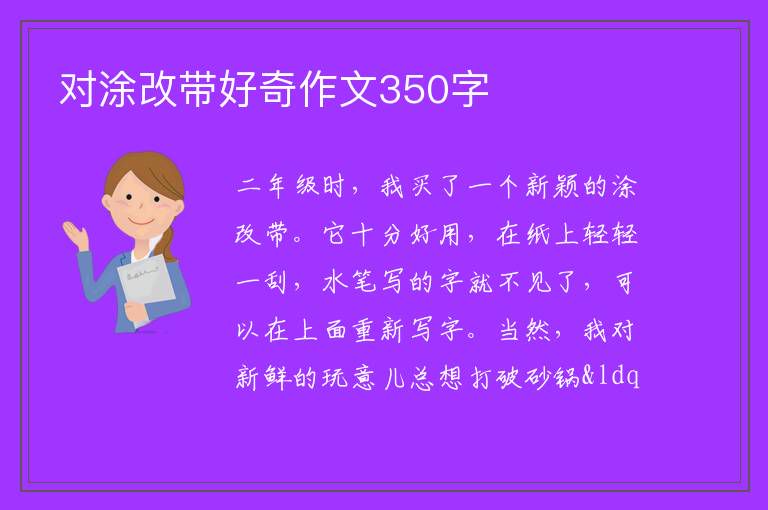 对涂改带好奇作文350字

二年级时，我买了一个新颖的涂改带。它十分好用，在纸上轻轻一刮，水笔写的字就不见了，可以在上面重新写字。当然，我对新鲜的玩意儿总想打破砂锅&ldq